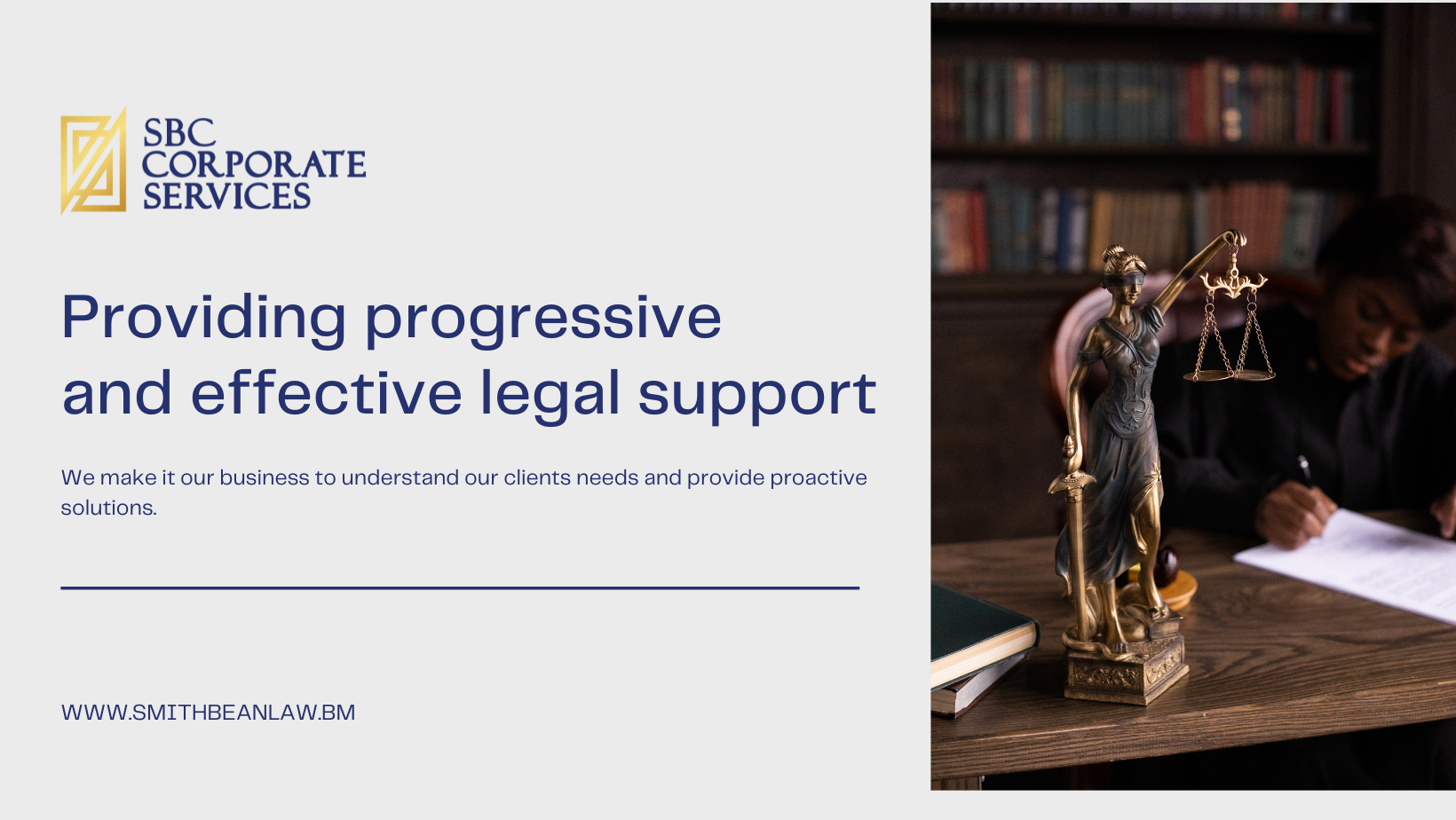 SBC CORPORATE SERVICES

Providing progressive and effective legal support

We make it our business to understand our clients needs and provide proactive solutions.

WWW.SMITHBEANLAW.BM